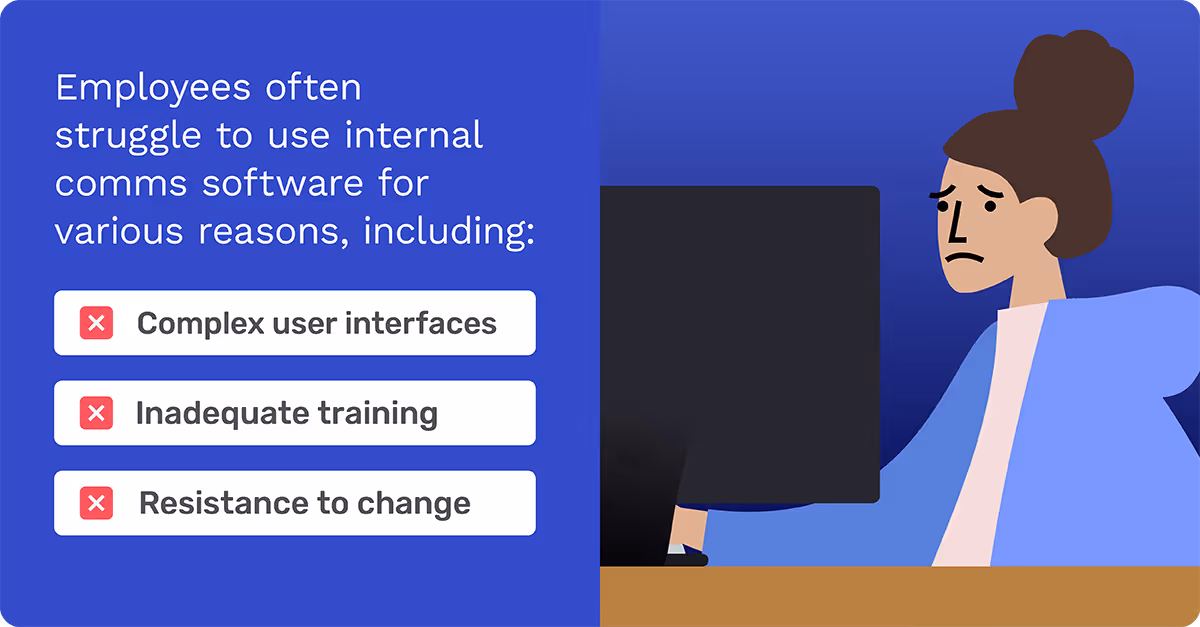 Employees often struggle to use internal comms software for various reasons, including:

Complex user interfaces

Inadequate training

Resistance to change